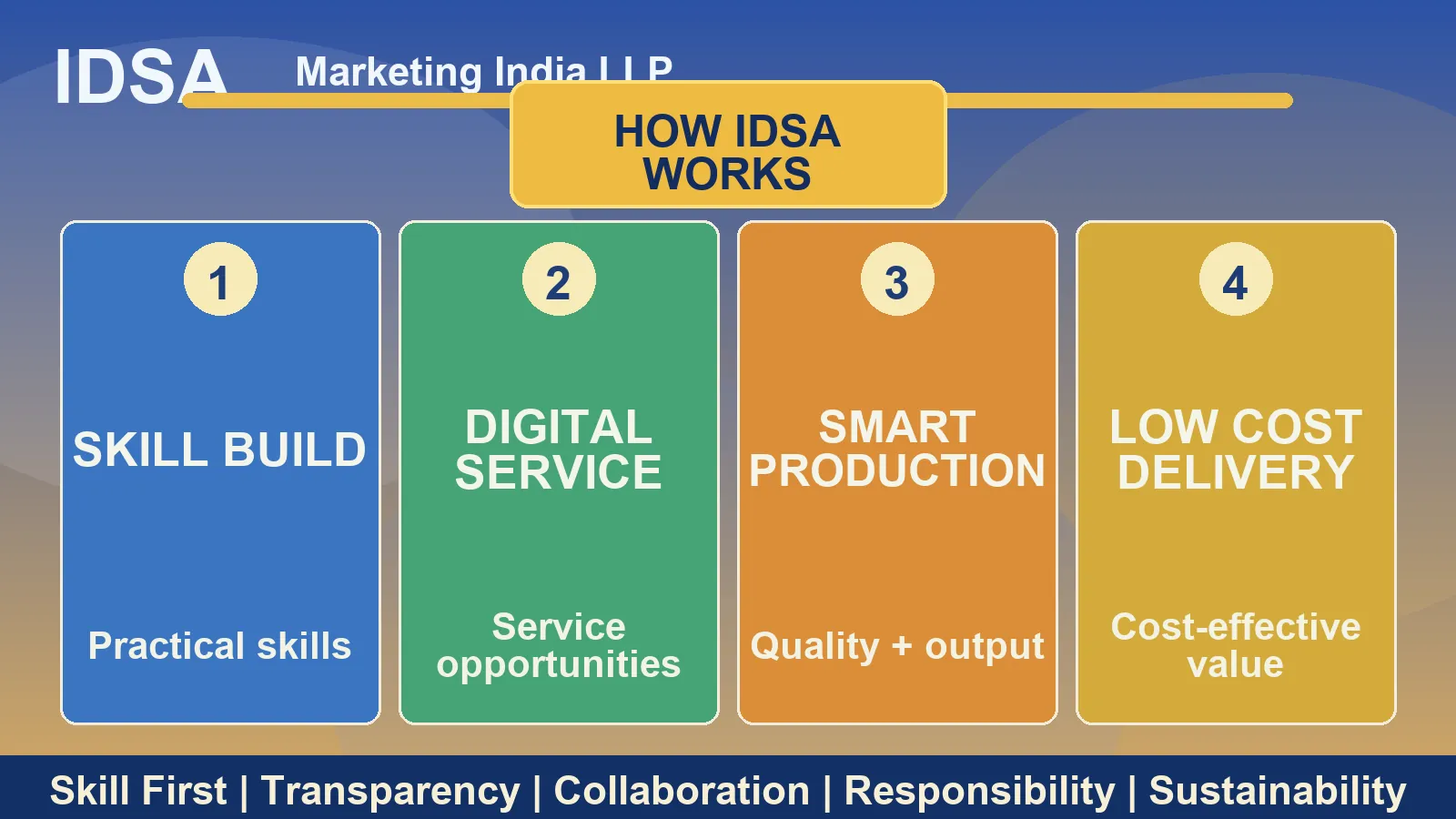 IDSA Marketing India LLP

HOW IDSA WORKS

1

SKILL BUILD

Practical skills

2

DIGITAL SERVICE

Service opportunities

3

SMART PRODUCTION

Quality + output

4

LOW COST DELIVERY

Cost-effective value

Skill First | Transparency | Collaboration | Responsibility | Sustainability